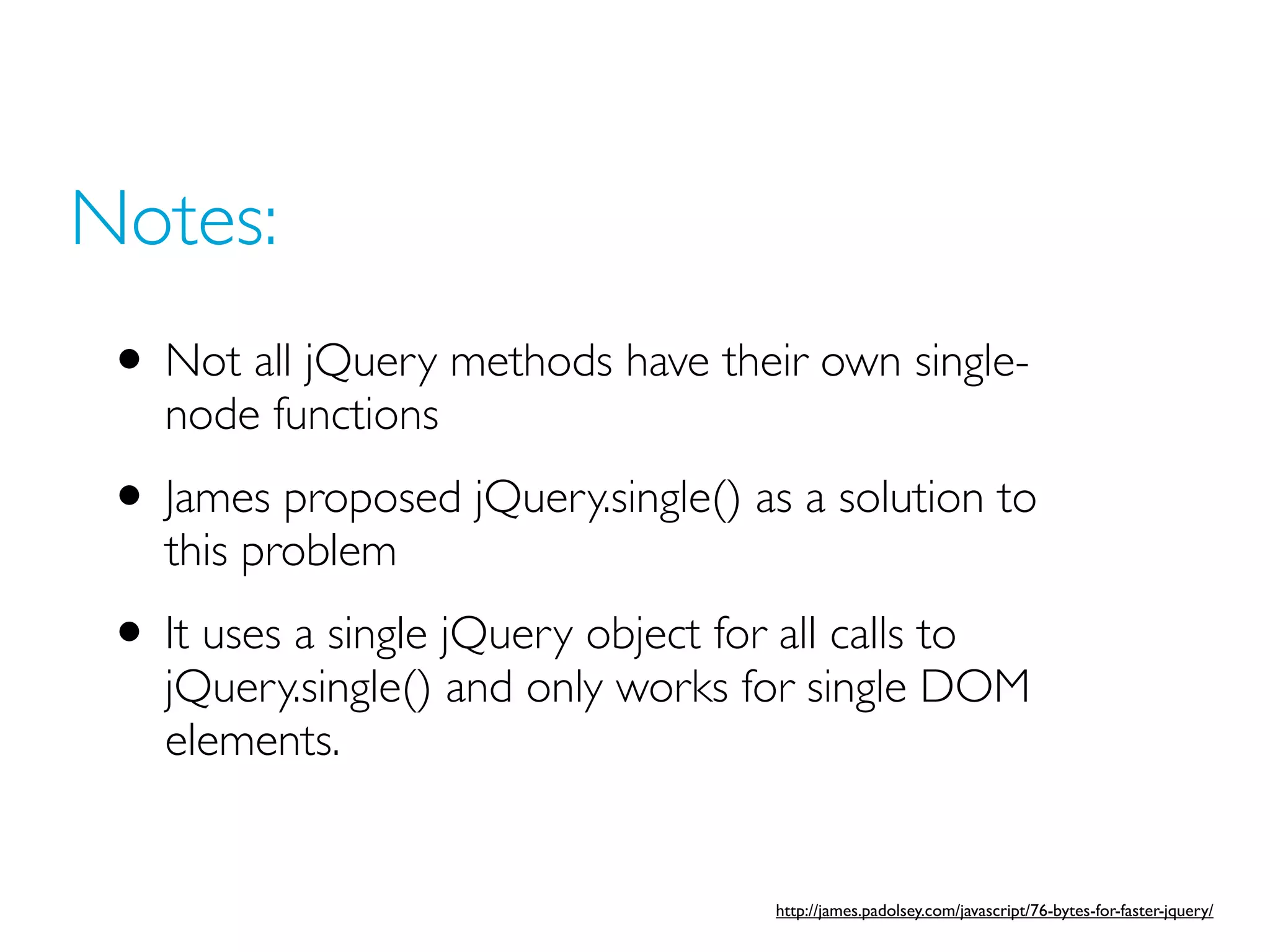 Notes:

• Not all jQuery methods have their own single-node functions

• James proposed jQuery.single() as a solution to this problem

• It uses a single jQuery object for all calls to jQuery.single() and only works for single DOM elements.

http://james.padolsey.com/javascript/76-bytes-for-faster-jquery/